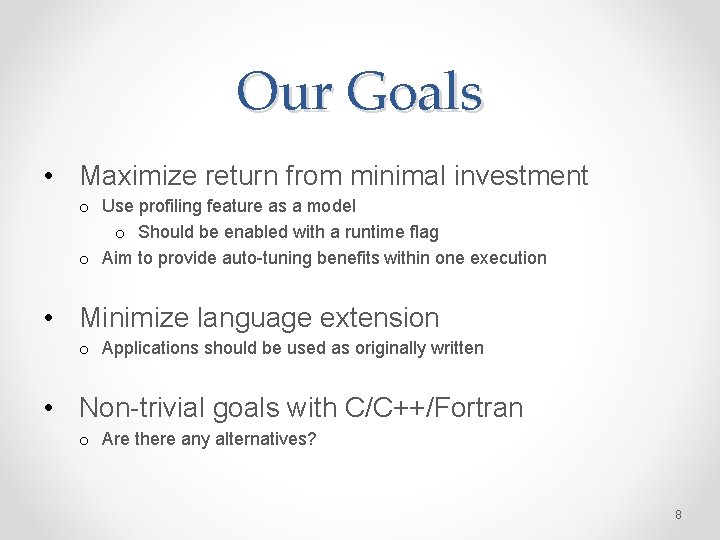 Our Goals

• Maximize return from minimal investment
  o Use profiling feature as a model
    o Should be enabled with a runtime flag
  o Aim to provide auto-tuning benefits within one execution

• Minimize language extension
  o Applications should be used as originally written

• Non-trivial goals with C/C++/Fortran
  o Are there any alternatives?

8